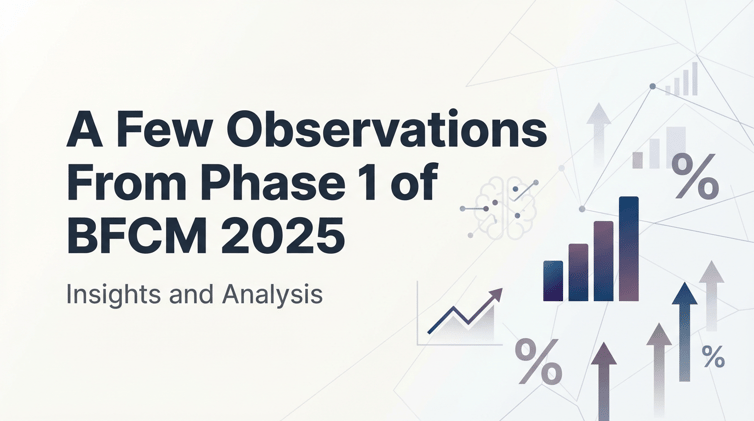 A Few Observations From Phase 1 of BFCM 2025

Insights and Analysis

%

%

%